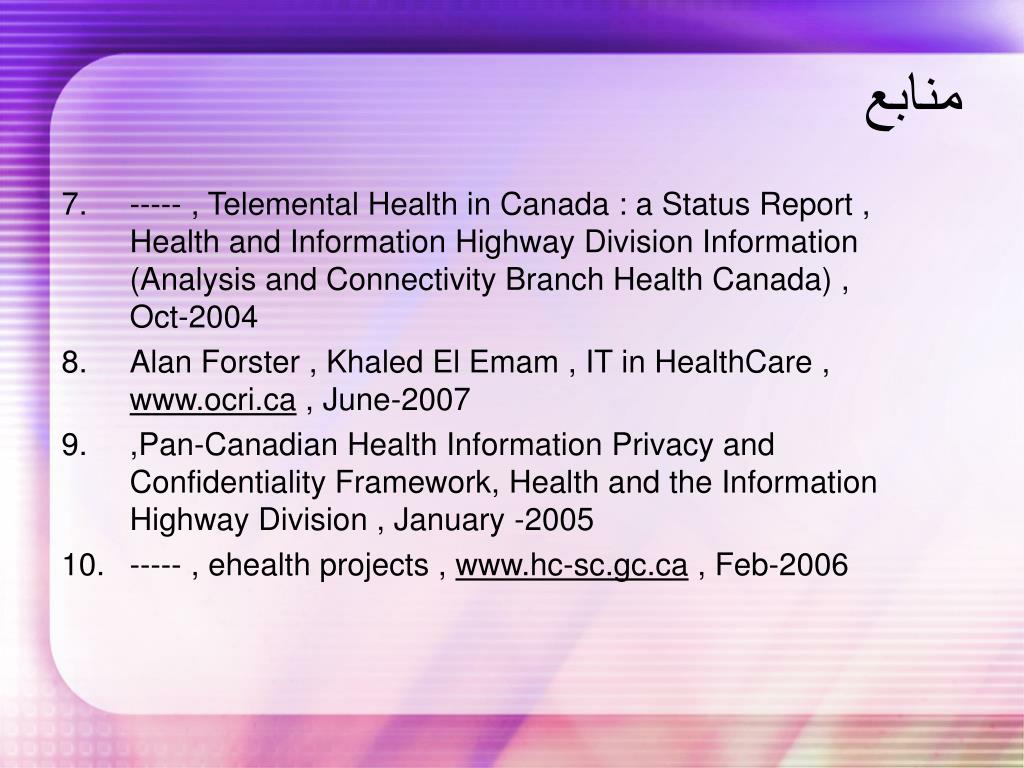 منابع

7. ----- , Telemental Health in Canada : a Status Report , Health and Information Highway Division Information (Analysis and Connectivity Branch Health Canada) , Oct-2004

8. Alan Forster , Khaled El Emam , IT in HealthCare , www.ocri.ca , June-2007

9. ,Pan-Canadian Health Information Privacy and Confidentiality Framework, Health and the Information Highway Division , January -2005

10. ----- , ehealth projects , www.hc-sc.gc.ca , Feb-2006